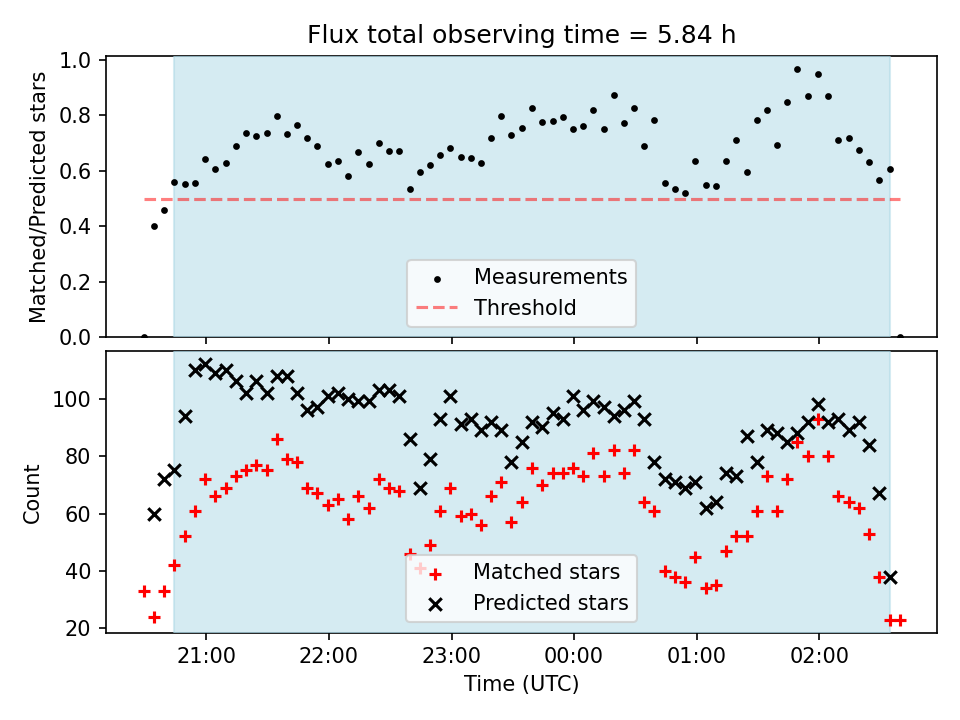 Flux total observing time = 5.84 h

Matched/Predicted stars

1.0
0.8
0.6
0.4
0.2
0.0

Measurements
Threshold

Count

100
80
60
40
20

Matched stars
Predicted stars

21:00
22:00
23:00
00:00
01:00
02:00

Time (UTC)